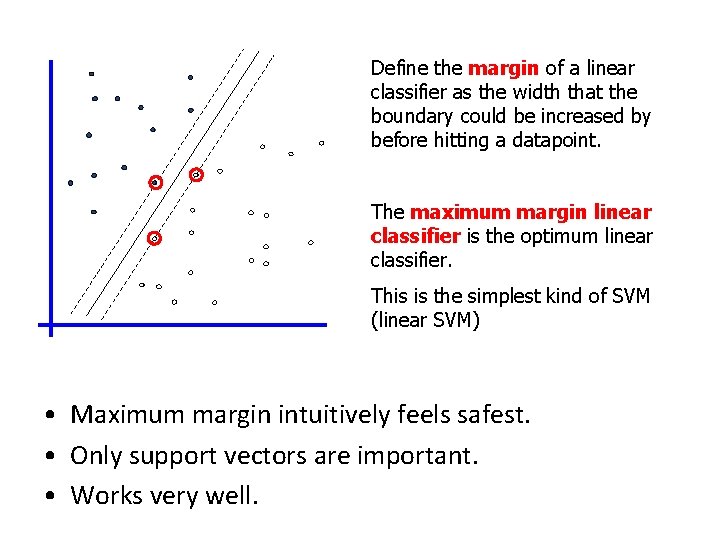 Define the margin of a linear classifier as the width that the boundary could be increased by before hitting a datapoint.

The maximum margin linear classifier is the optimum linear classifier.

This is the simplest kind of SVM (linear SVM)

• Maximum margin intuitively feels safest.
• Only support vectors are important.
• Works very well.